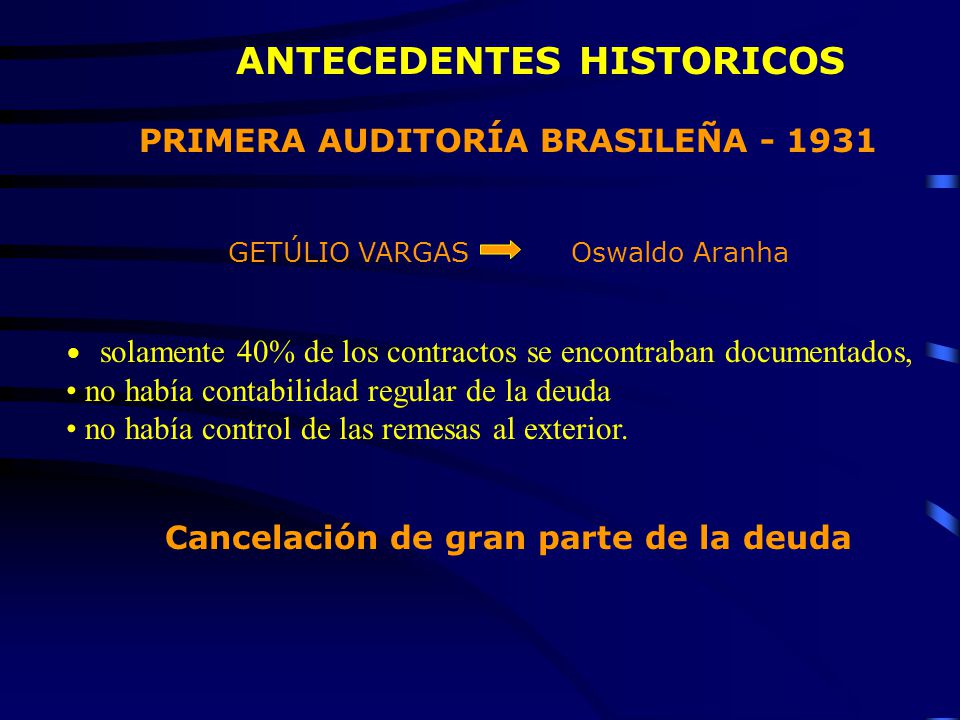 ANTECEDENTES HISTORICOS

PRIMERA AUDITORÍA BRASILEÑA - 1931

GETÚLIO VARGAS Oswaldo Aranha

• solamente 40% de los contractos se encontraban documentados,
• no había contabilidad regular de la deuda
• no había control de las remesas al exterior.

Cancelación de gran parte de la deuda